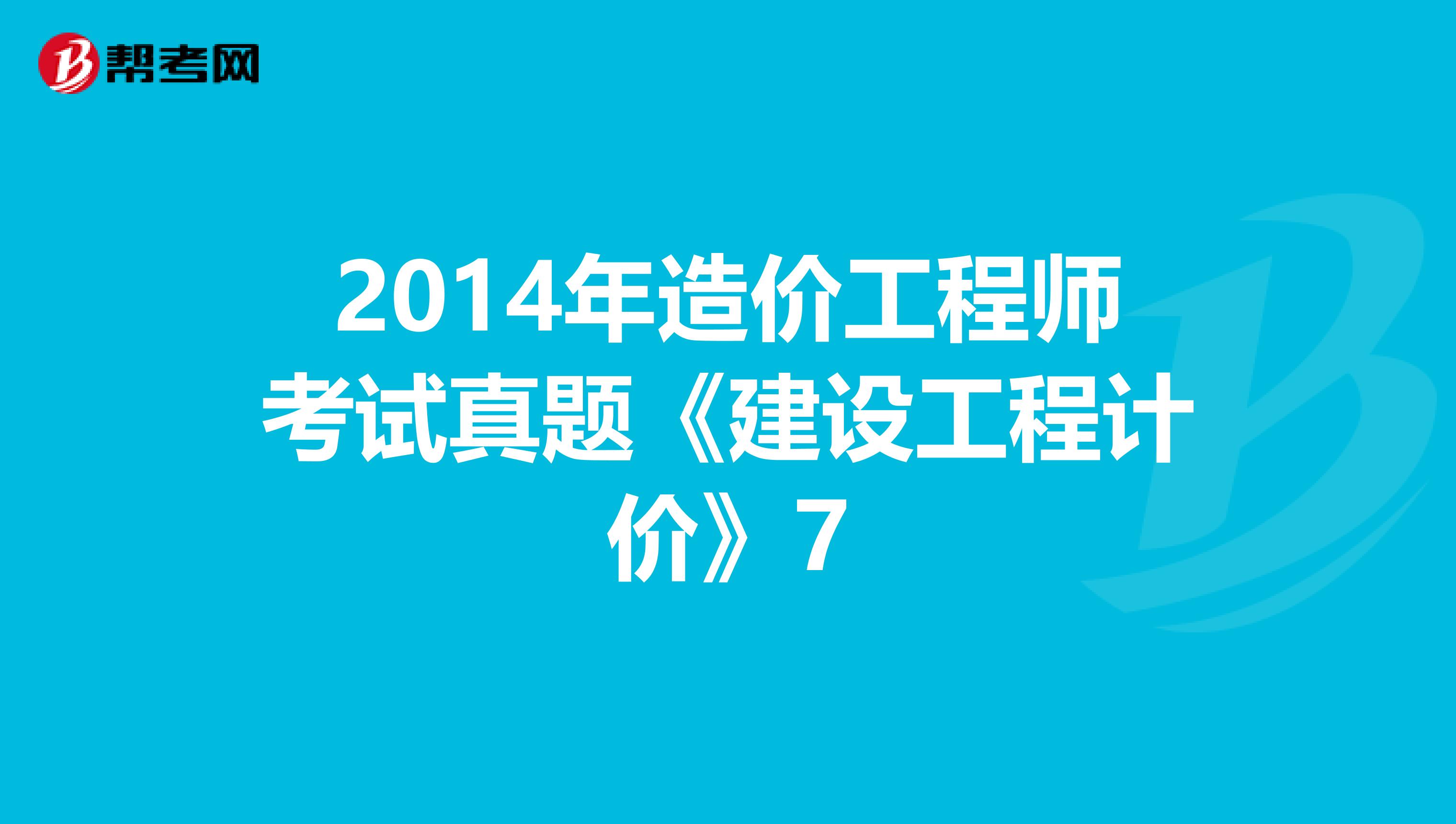 帮考网

2014年造价工程师考试真题《建设工程计价》7